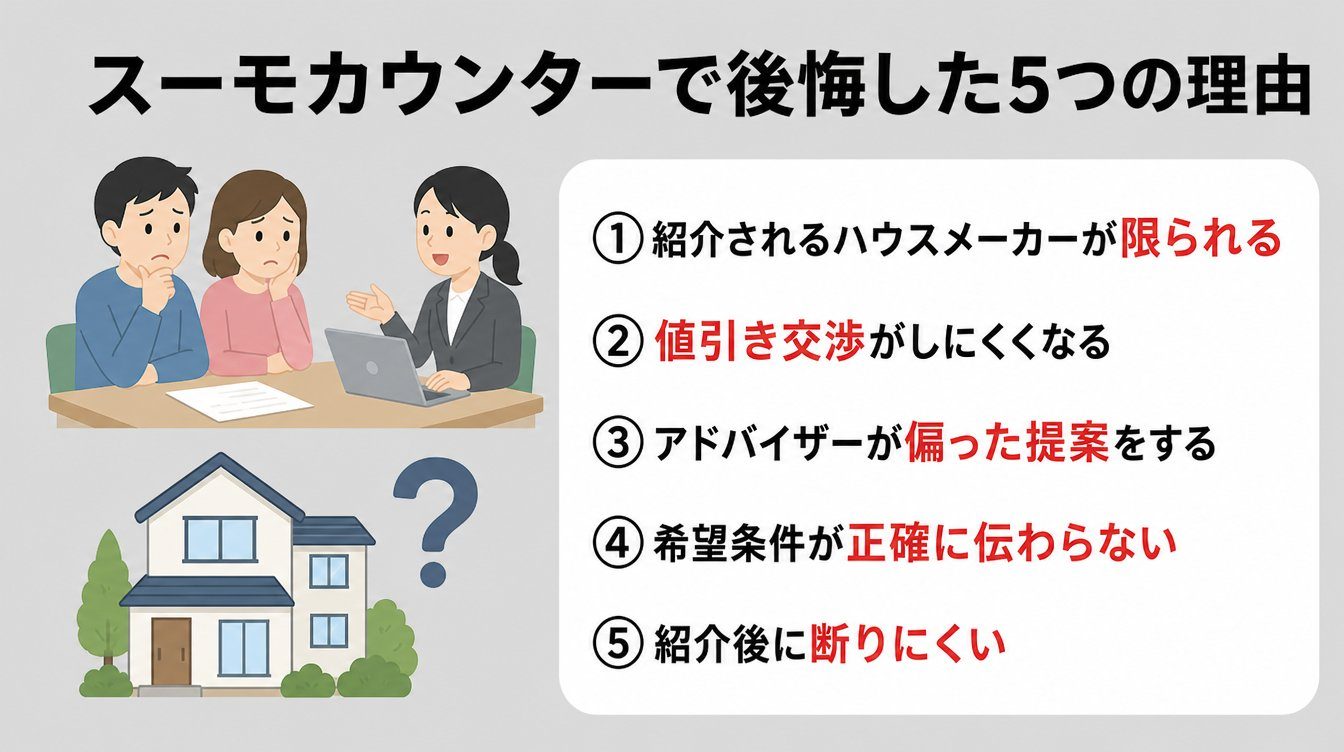 スーモカウンターで後悔した5つの理由

① 紹介されるハウスメーカーが限られる

② 値引き交渉がしにくくなる

③ アドバイザーが偏った提案をする

④ 希望条件が正確に伝わらない

⑤ 紹介後に断りにくい

?